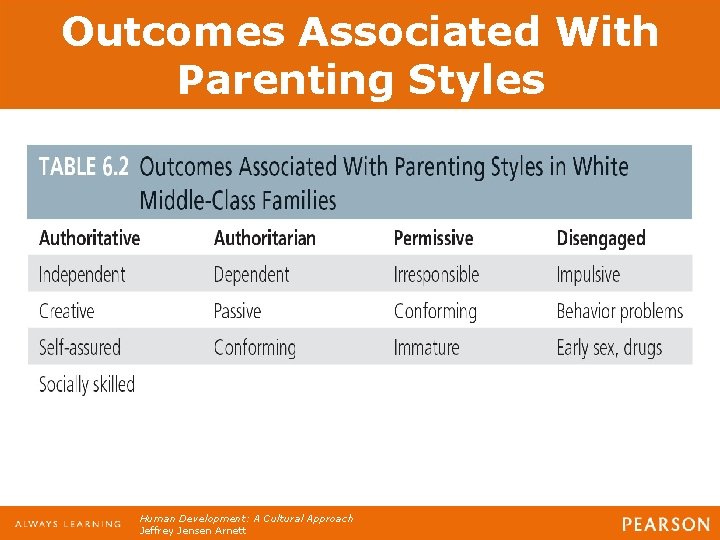 Outcomes Associated With Parenting Styles

TABLE 6.2 Outcomes Associated With Parenting Styles in White Middle-Class Families

| Authoritative | Authoritarian | Permissive | Disengaged |
|---|---|---|---|
| Independent | Dependent | Irresponsible | Impulsive |
| Creative | Passive | Conforming | Behavior problems |
| Self-assured | Conforming | Immature | Early sex, drugs |
| Socially skilled | | | |

ALWAYS LEARNING

Human Development: A Cultural Approach
Jeffrey Jensen Arnett

PEARSON